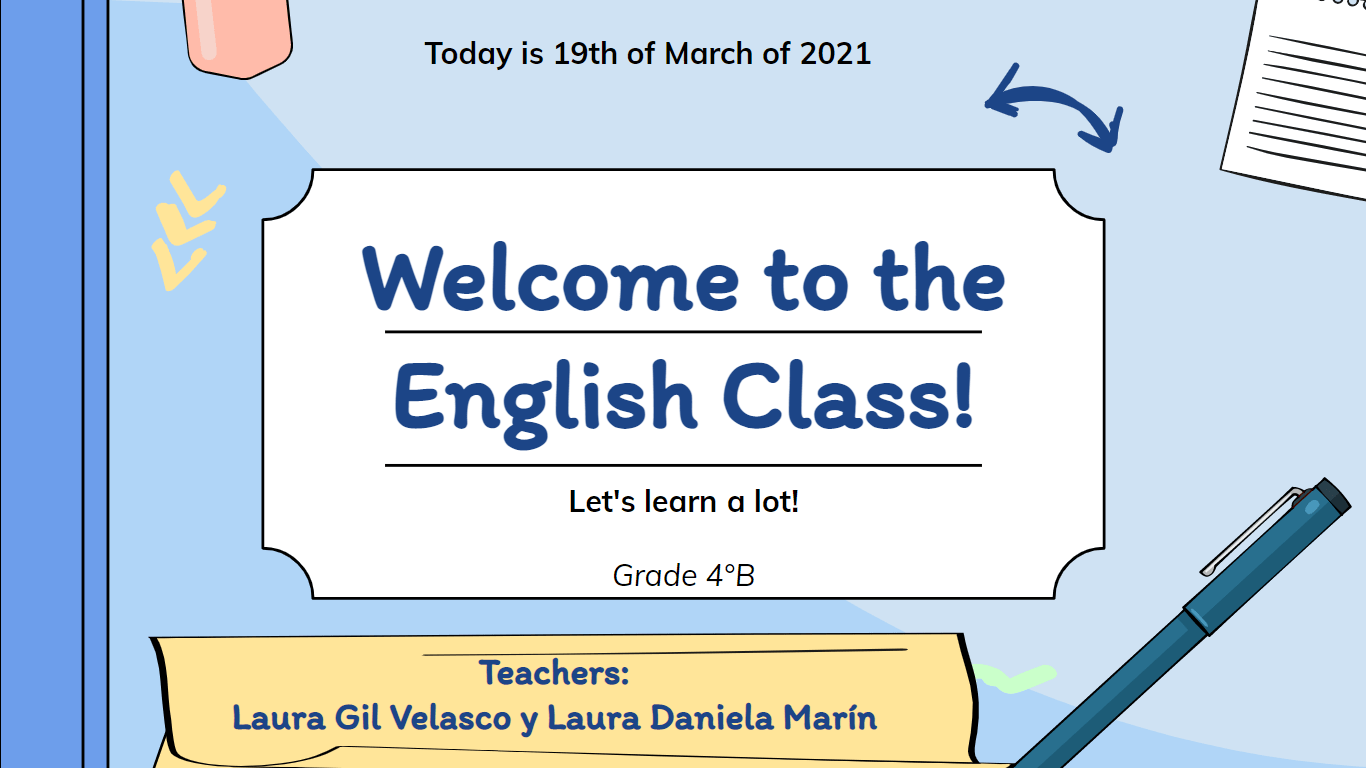 Today is 19th of March of 2021

Welcome to the English Class!

Let's learn a lot!

Grade 4°B

Teachers:
Laura Gil Velasco y Laura Daniela Marín